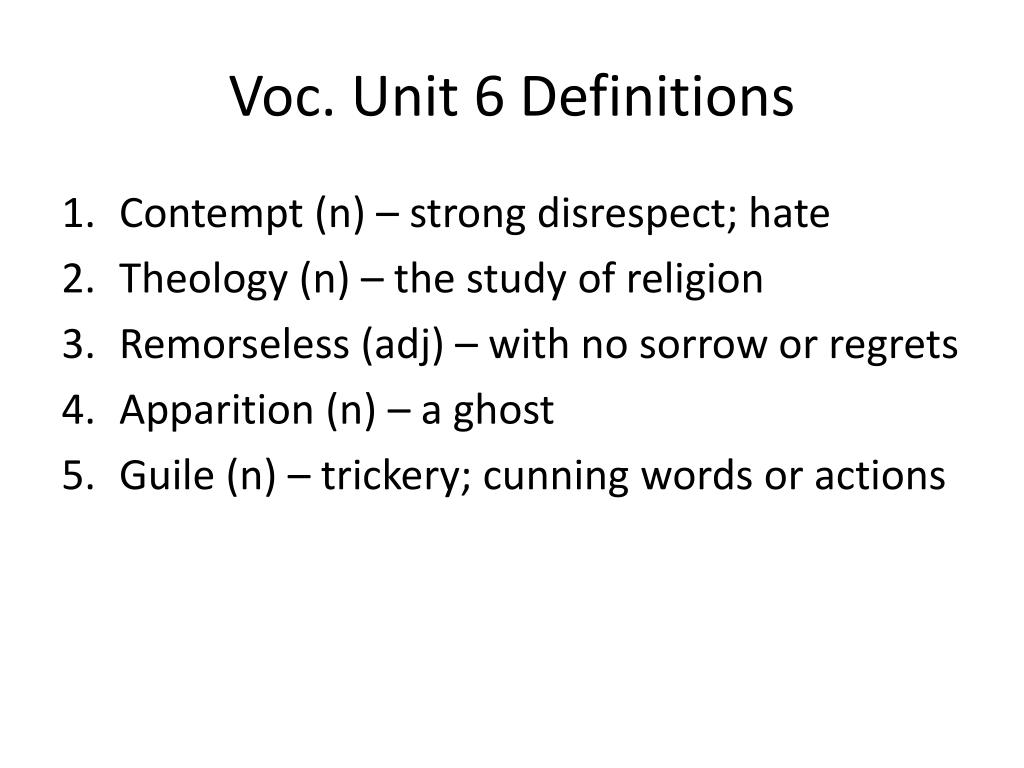 Voc. Unit 6 Definitions

1. Contempt (n) – strong disrespect; hate
2. Theology (n) – the study of religion
3. Remorseless (adj) – with no sorrow or regrets
4. Apparition (n) – a ghost
5. Guile (n) – trickery; cunning words or actions